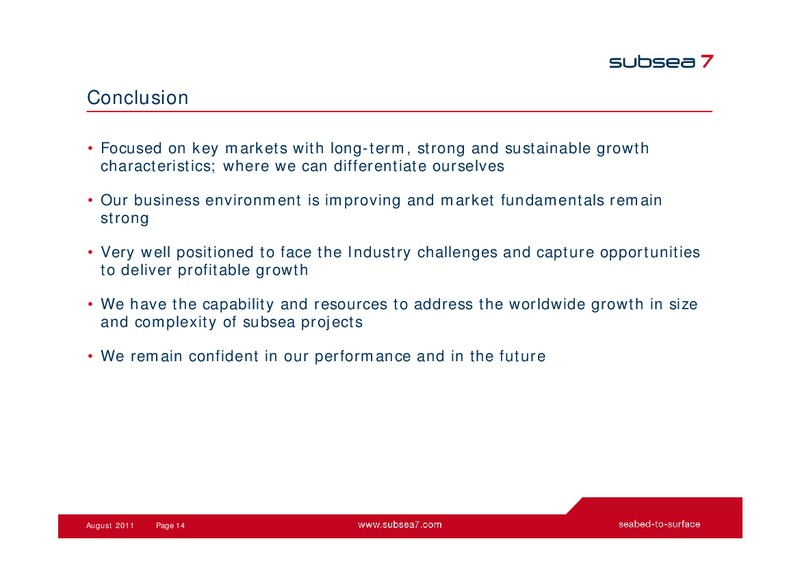 subsea 7

Conclusion

• Focused on key markets with long-term, strong and sustainable growth characteristics; where we can differentiate ourselves

• Our business environment is improving and market fundamentals remain strong

• Very well positioned to face the Industry challenges and capture opportunities to deliver profitable growth

• We have the capability and resources to address the worldwide growth in size and complexity of subsea projects

• We remain confident in our performance and in the future

August 2011 Page 14 www.subsea7.com seabed-to-surface